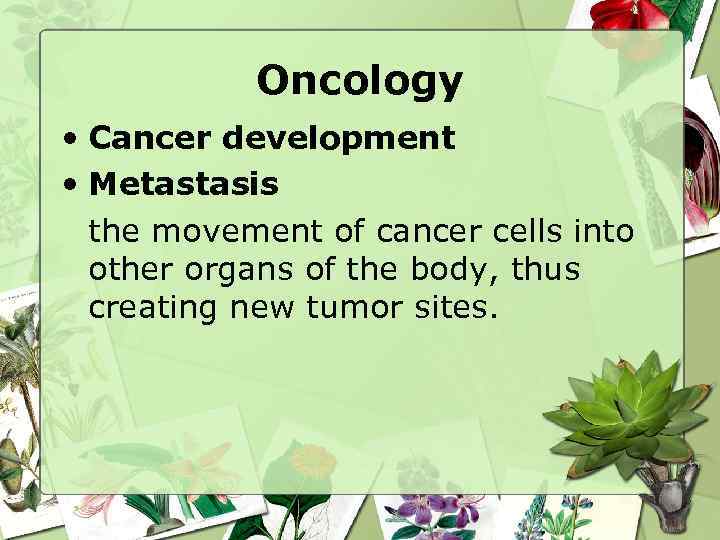 Oncology

• Cancer development
• Metastasis

the movement of cancer cells into other organs of the body, thus creating new tumor sites.